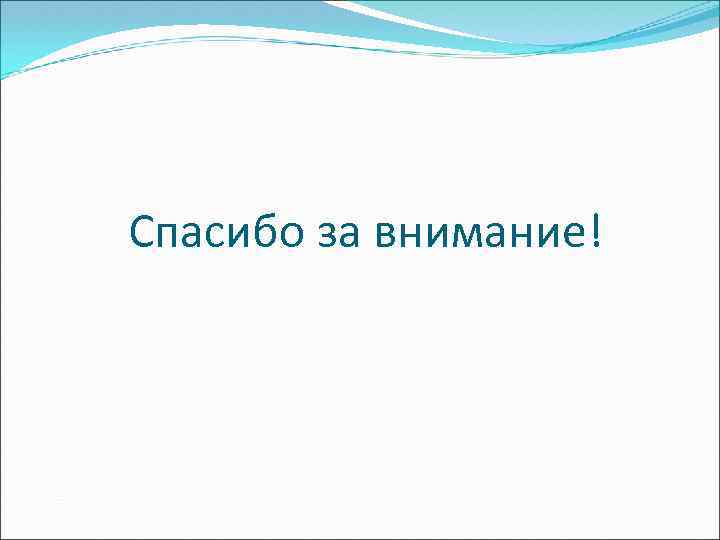 Спасибо за внимание!